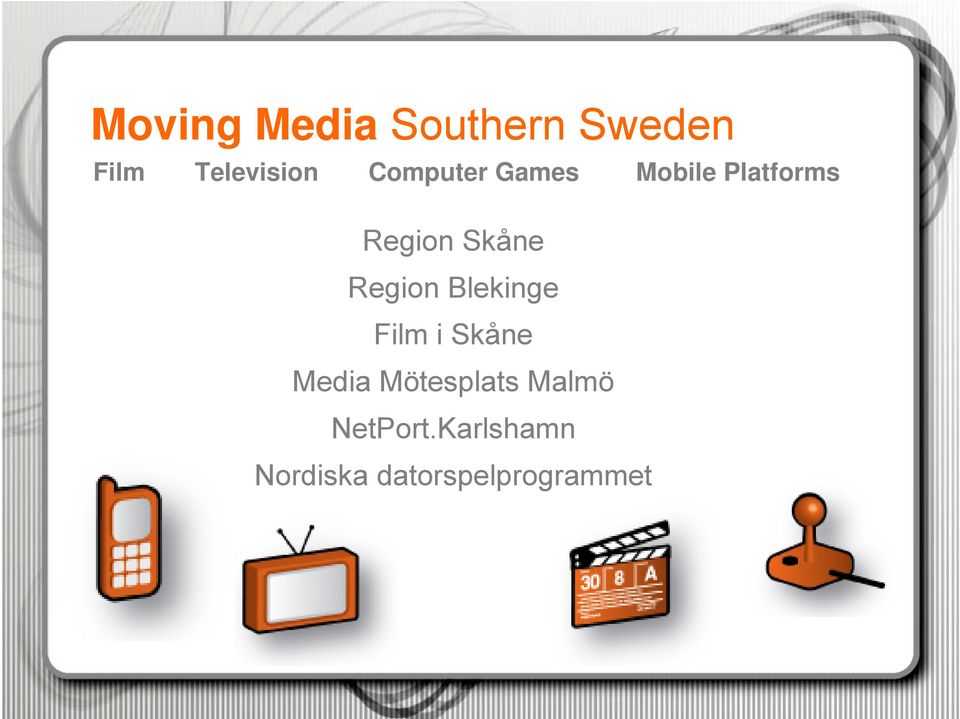 Moving Media Southern Sweden

Film Television Computer Games Mobile Platforms

Region Skåne

Region Blekinge

Film i Skåne

Media Mötesplats Malmö

NetPort.Karlshamn

Nordiska datorspelprogrammet

30 8 A